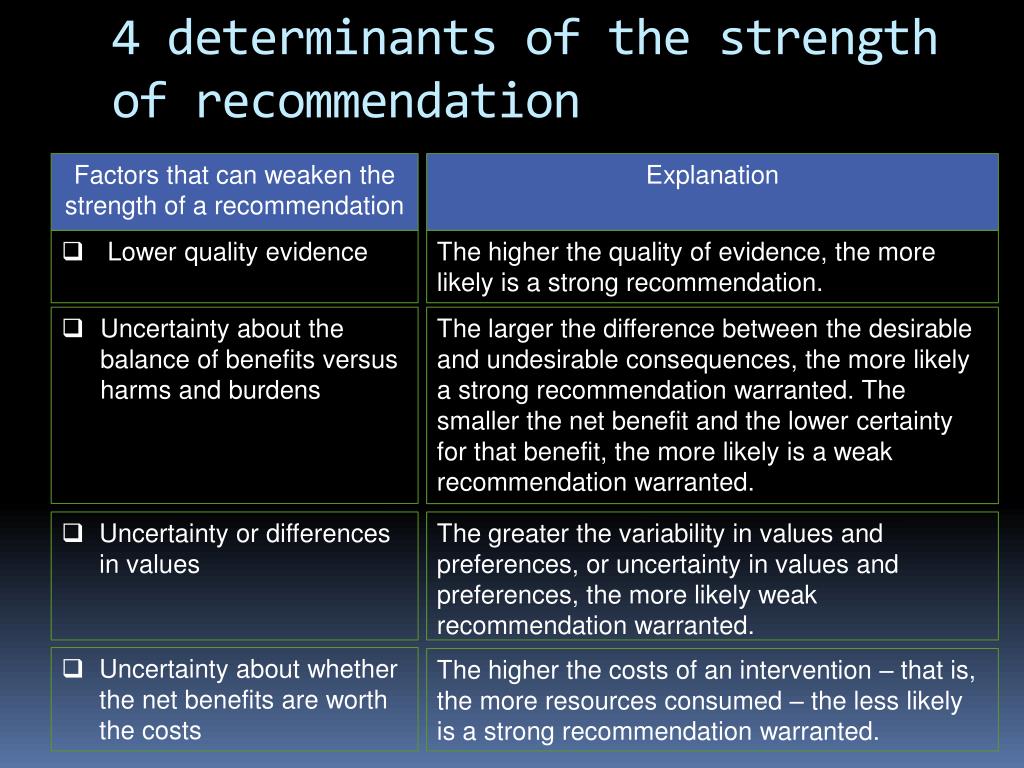 4 determinants of the strength of recommendation

| Factors that can weaken the strength of a recommendation | Explanation |
|---|---|
| ❑ Lower quality evidence | The higher the quality of evidence, the more likely is a strong recommendation. |
| ❑ Uncertainty about the balance of benefits versus harms and burdens | The larger the difference between the desirable and undesirable consequences, the more likely a strong recommendation warranted. The smaller the net benefit and the lower certainty for that benefit, the more likely is a weak recommendation warranted. |
| ❑ Uncertainty or differences in values | The greater the variability in values and preferences, or uncertainty in values and preferences, the more likely weak recommendation warranted. |
| ❑ Uncertainty about whether the net benefits are worth the costs | The higher the costs of an intervention – that is, the more resources consumed – the less likely is a strong recommendation warranted. |